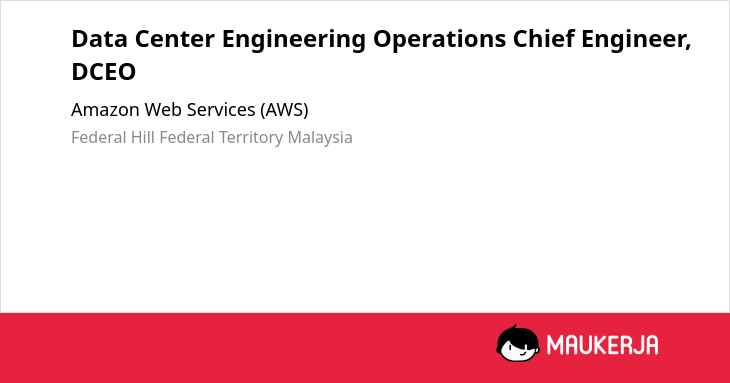 Data Center Engineering Operations Chief Engineer, DCEO

Amazon Web Services (AWS)

Federal Hill Federal Territory Malaysia

MAUKERJA